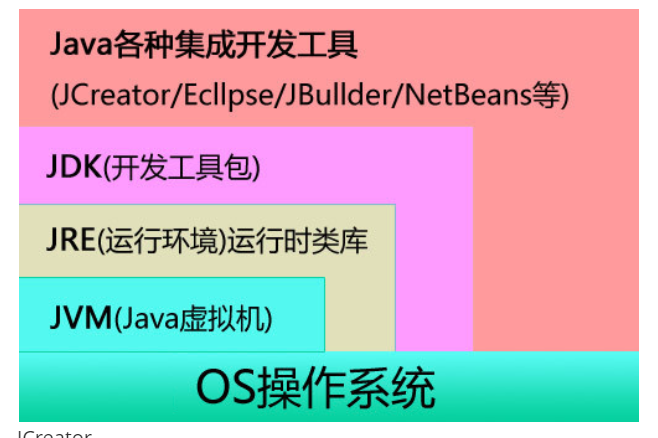 Java各种集成开发工具

(JCreator/Ecllpse/JBullder/NetBeans等)

JDK(开发工具包)

JRE(运行环境)运行时类库

JVM(Java虚拟机)

OS操作系统

JCreator